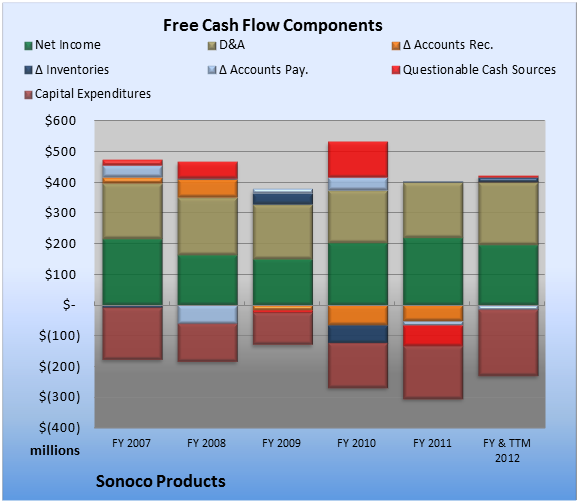 Free Cash Flow Components

Net Income
D&A
Δ Accounts Rec.
Δ Inventories
Δ Accounts Pay.
Questionable Cash Sources
Capital Expenditures

$600
$500
$400
$300
$200
$100
$-
$(100)
$(200)
$(300)
$(400)

millions

FY 2007
FY 2008
FY 2009
FY 2010
FY 2011
FY & TTM 2012

Sonoco Products